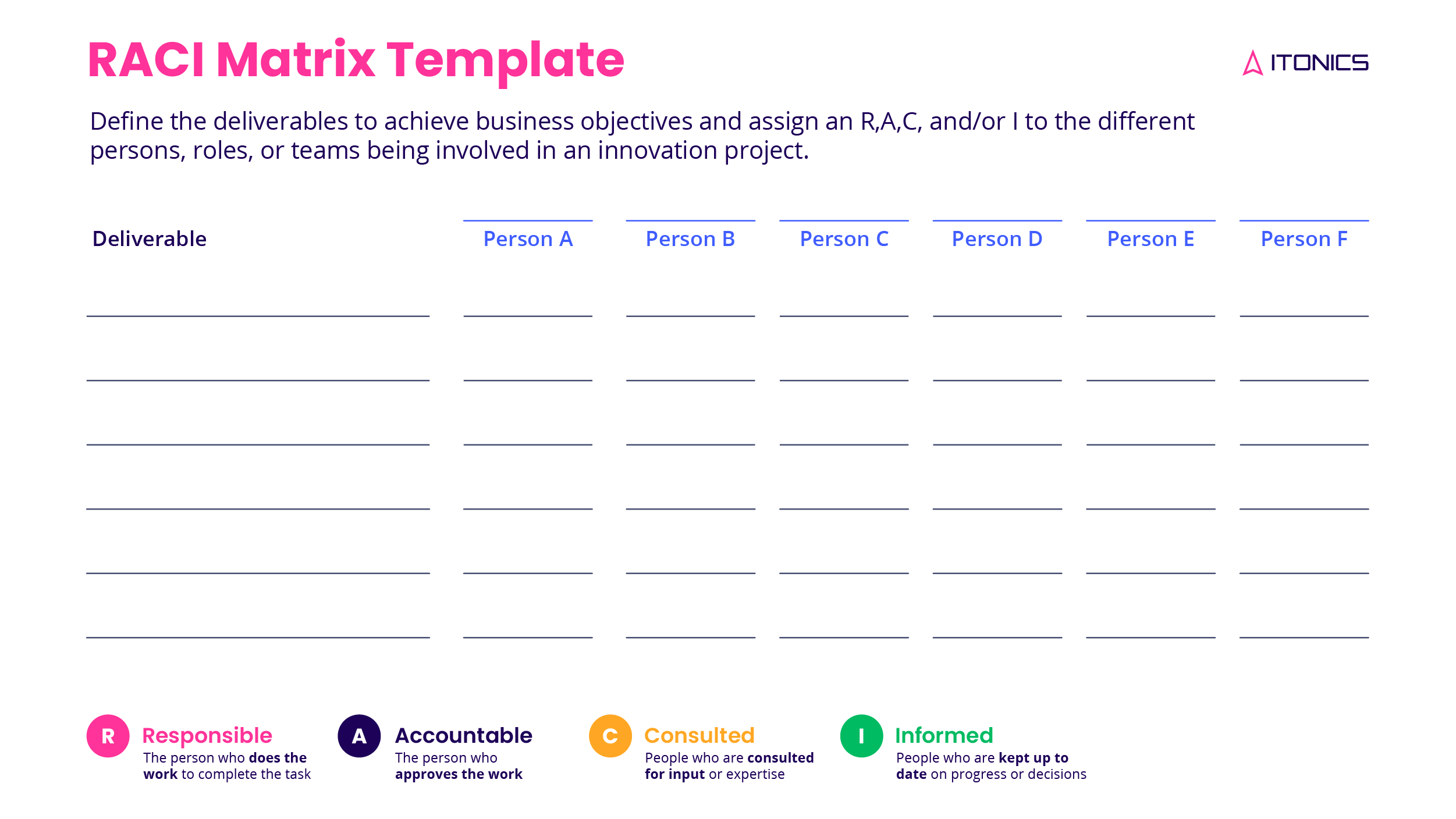 RACI Matrix Template

ITONICS

Define the deliverables to achieve business objectives and assign an R,A,C, and/or I to the different persons, roles, or teams being involved in an innovation project.

| Deliverable | Person A | Person B | Person C | Person D | Person E | Person F |
|---|---|---|---|---|---|---|
| | | | | | | |
| | | | | | | |
| | | | | | | |
| | | | | | | |
| | | | | | | |
| | | | | | | |

R Responsible
The person who does the work to complete the task

A Accountable
The person who approves the work

C Consulted
People who are consulted for input or expertise

I Informed
People who are kept up to date on progress or decisions